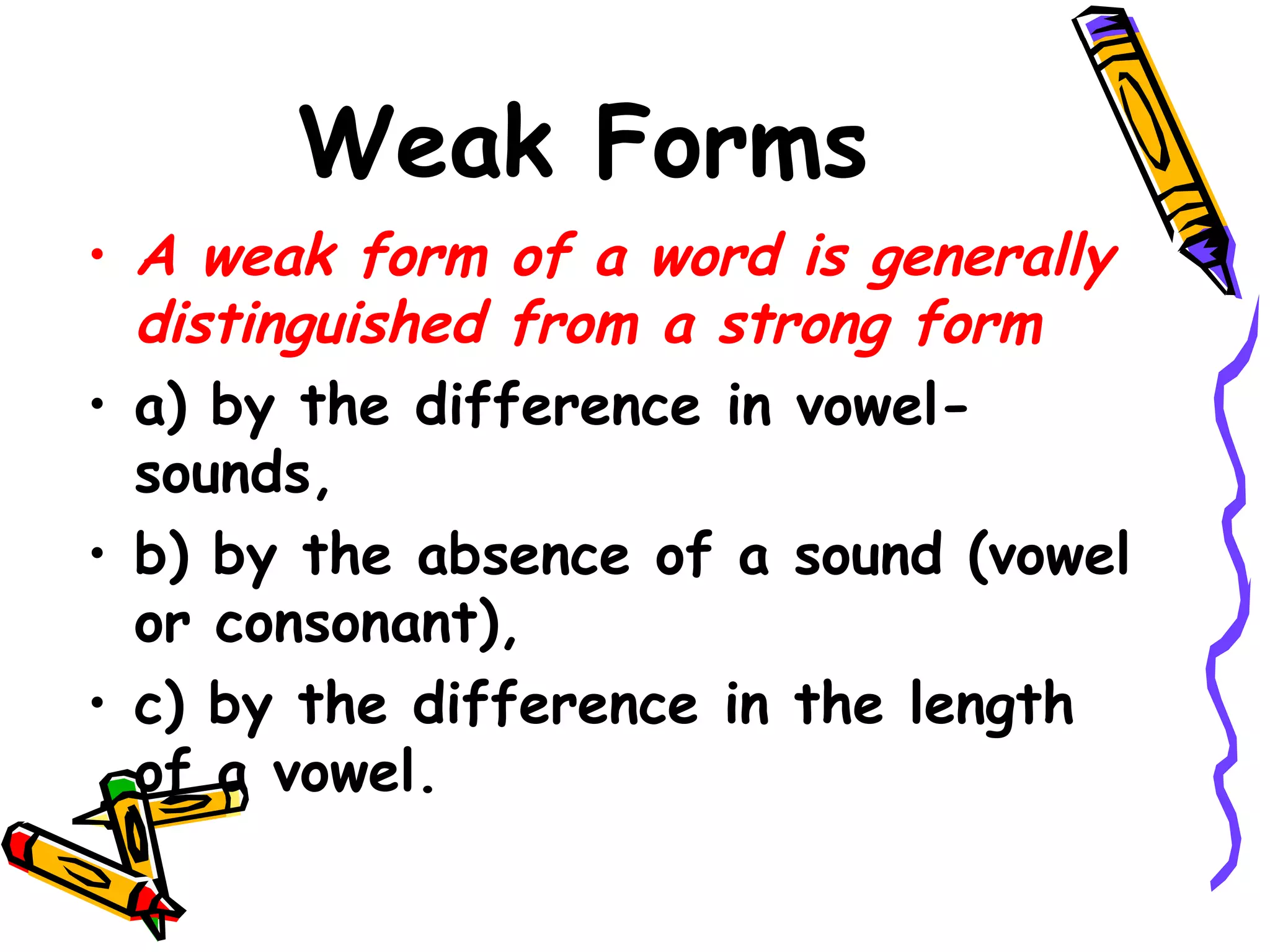 Weak Forms

• A weak form of a word is generally distinguished from a strong form

• a) by the difference in vowel-sounds,

• b) by the absence of a sound (vowel or consonant),

• c) by the difference in the length of a vowel.